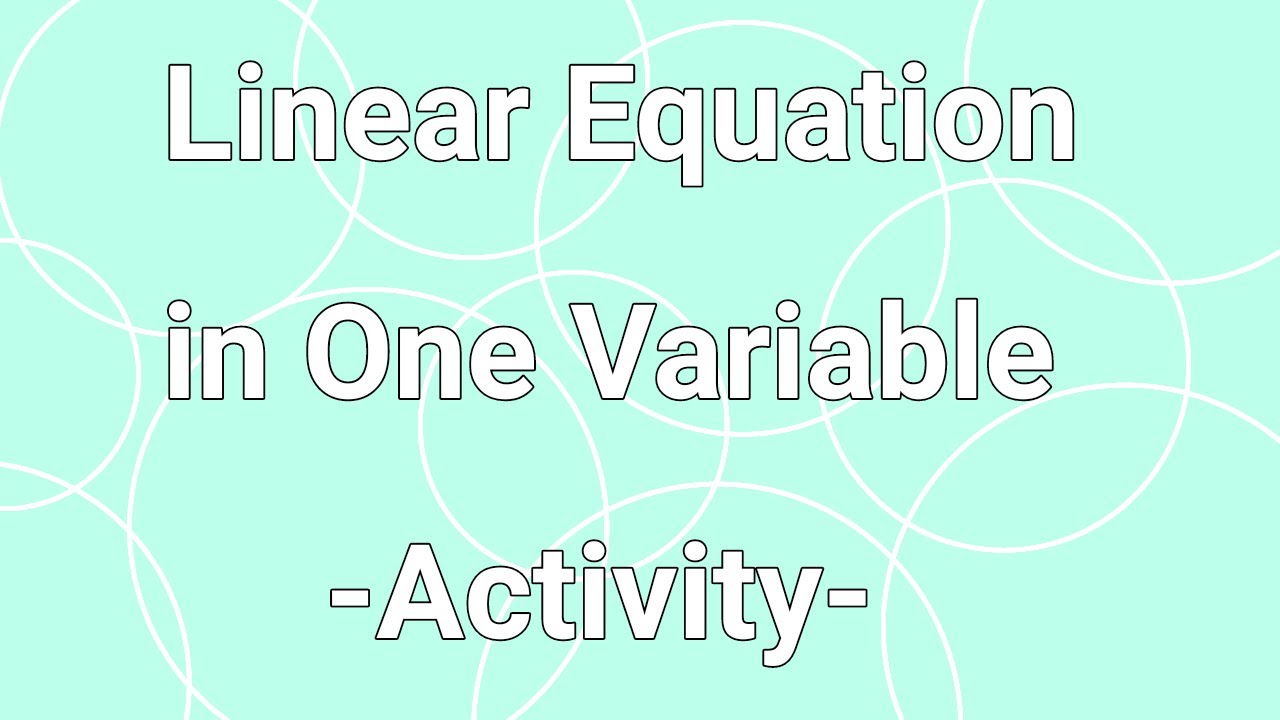 Linear Equation in One Variable

-Activity-